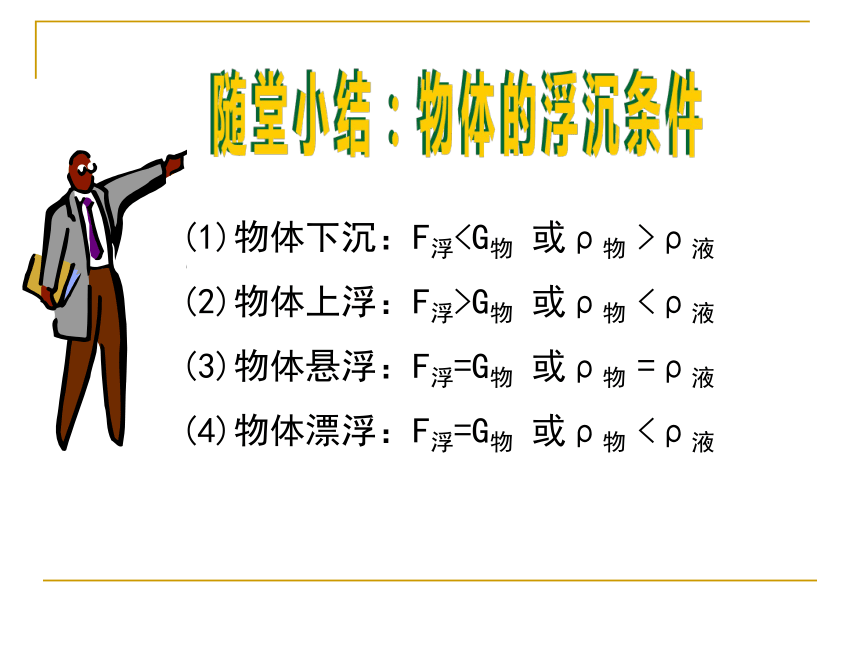 随堂小结：物体的浮沉条件

(1)物体下沉：$F_{浮}<G_{物}$ 或 $\rho_{物}>\rho_{液}$

(2)物体上浮：$F_{浮}>G_{物}$ 或 $\rho_{物}<\rho_{液}$

(3)物体悬浮：$F_{浮}=G_{物}$ 或 $\rho_{物}=\rho_{液}$

(4)物体漂浮：$F_{浮}=G_{物}$ 或 $\rho_{物}<\rho_{液}$